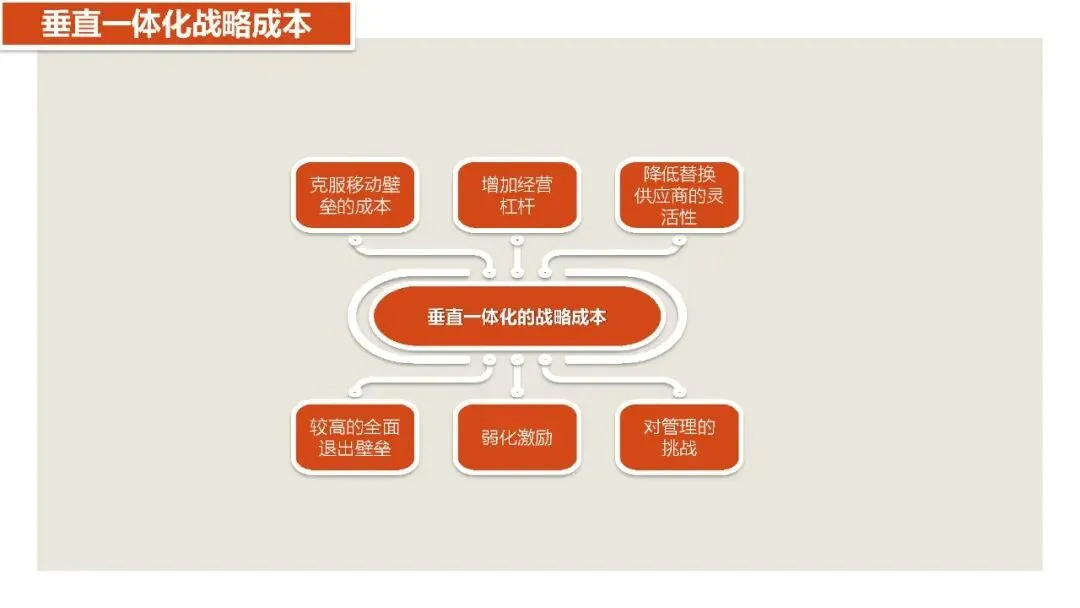 垂直一体化战略成本

克服移动壁垒的成本

增加经营杠杆

降低替换供应商的灵活性

垂直一体化的战略成本

较高的全面退出壁垒

弱化激励

对管理的挑战